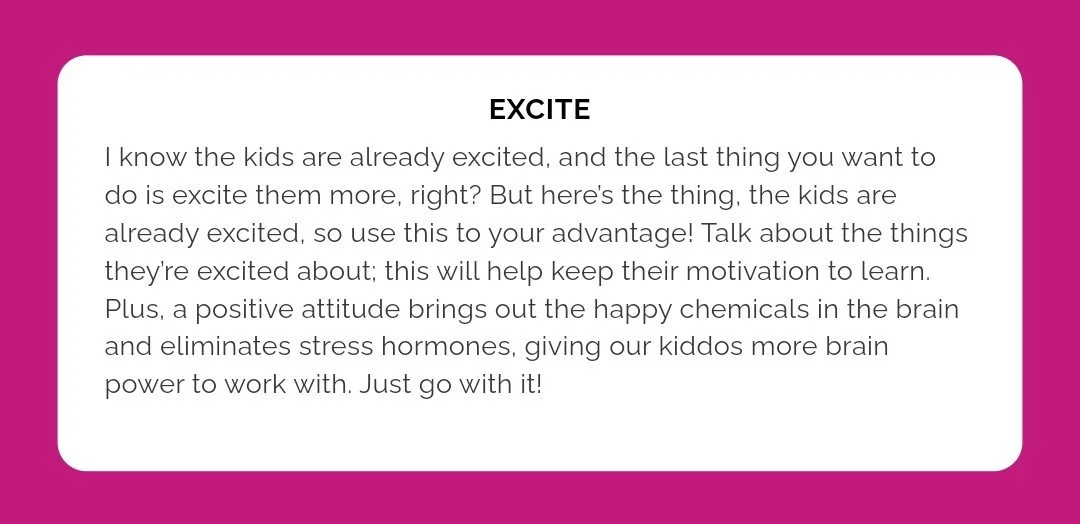 EXCITE

I know the kids are already excited, and the last thing you want to do is excite them more, right? But here's the thing, the kids are already excited, so use this to your advantage! Talk about the things they're excited about; this will help keep their motivation to learn. Plus, a positive attitude brings out the happy chemicals in the brain and eliminates stress hormones, giving our kiddos more brain power to work with. Just go with it!